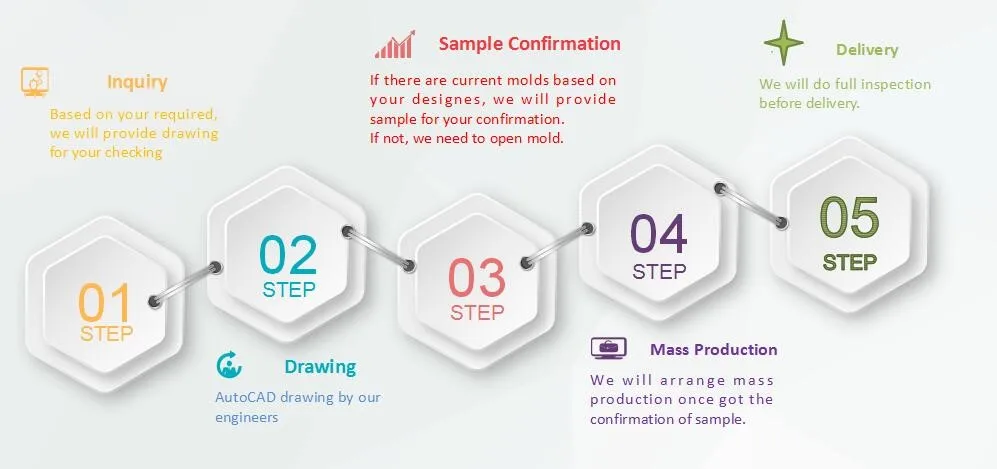 Inquiry

Based on your required, we will provide drawing for your checking

Sample Confirmation

If there are current molds based on your designes, we will provide sample for your confirmation.
If not, we need to open mold.

Delivery

We will do full inspection before delivery.

01
STEP

02
STEP

03
STEP

04
STEP

05
STEP

Drawing

AutoCAD drawing by our engineers

Mass Production

We will arrange mass production once got the confirmation of sample.